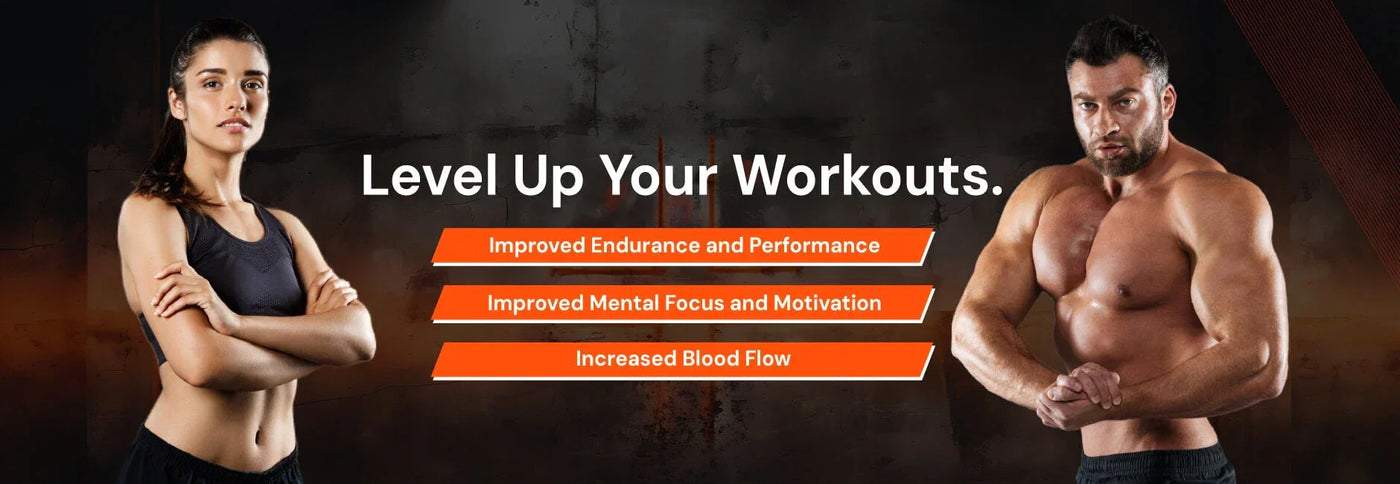 Level Up Your Workouts.

Improved Endurance and Performance

Improved Mental Focus and Motivation

Increased Blood Flow